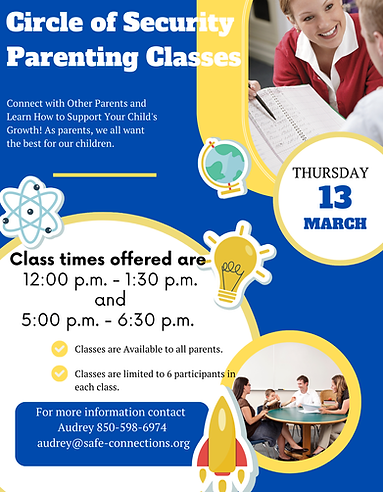 Circle of Security Parenting Classes

Connect with Other Parents and Learn How to Support Your Child's Growth! As parents, we all want the best for our children.

THURSDAY
13
MARCH

Class times offered are
12:00 p.m. - 1:30 p.m.
and
5:00 p.m. - 6:30 p.m.

Classes are Available to all parents.

Classes are limited to 6 participants in each class.

For more information contact
Audrey 850-598-6974
audrey@safe-connections.org